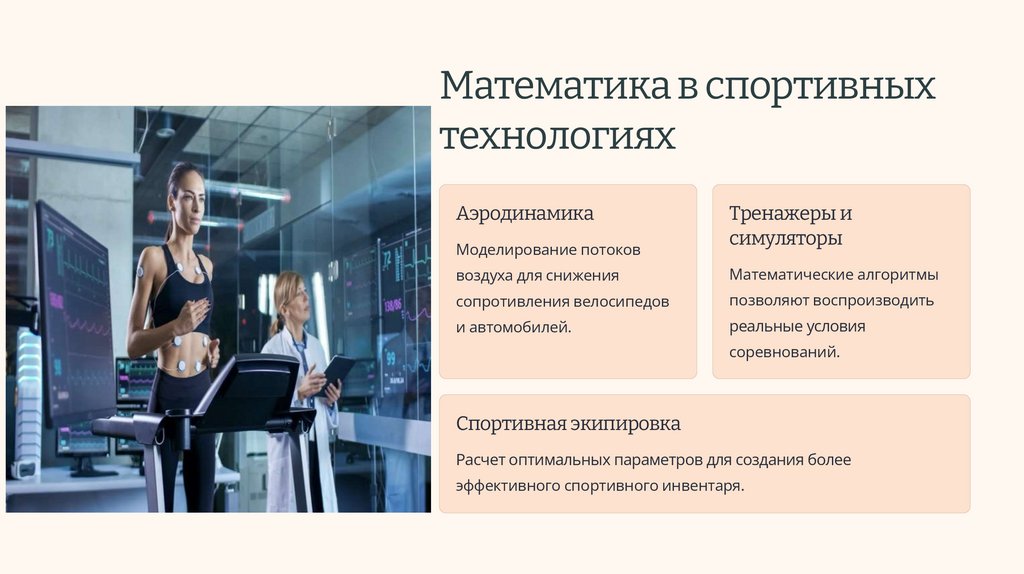 Математика в спортивных технологиях

Аэродинамика

Моделирование потоков воздуха для снижения сопротивления велосипедов и автомобилей.

Тренажеры и симуляторы

Математические алгоритмы позволяют воспроизводить реальные условия соревнований.

Спортивная экипировка

Расчет оптимальных параметров для создания более эффективного спортивного инвентаря.